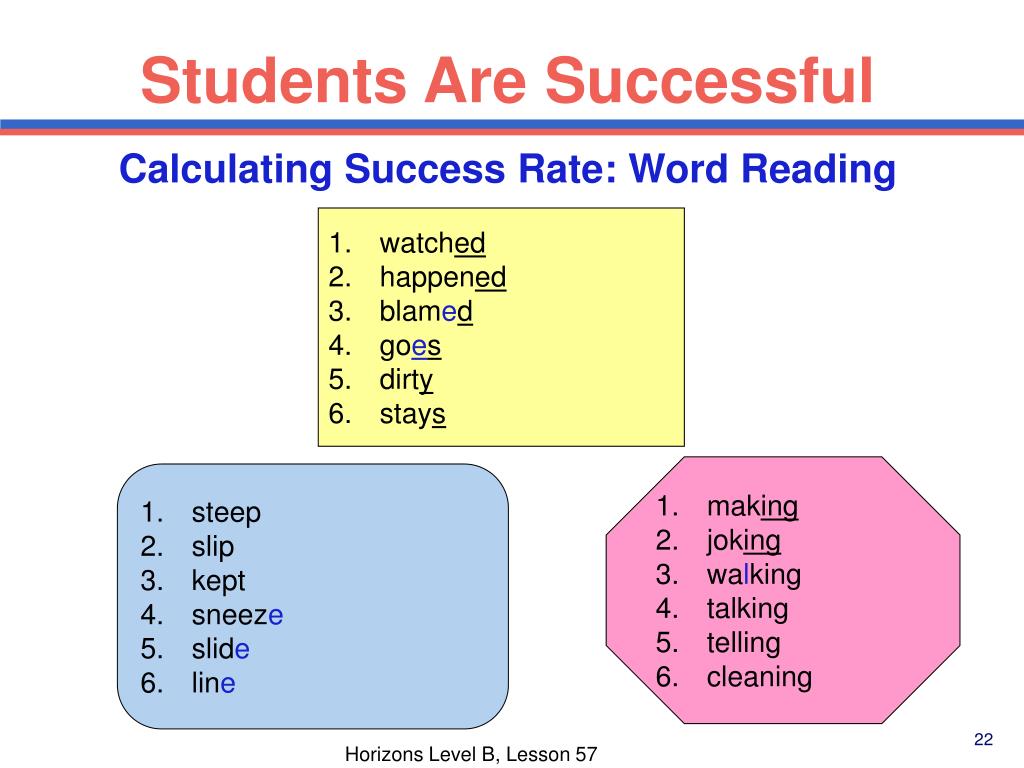 Students Are Successful

Calculating Success Rate: Word Reading

1. watched
2. happened
3. blamed
4. goes
5. dirty
6. stays

1. steep
2. slip
3. kept
4. sneeze
5. slide
6. line

1. making
2. joking
3. walking
4. talking
5. telling
6. cleaning

Horizons Level B, Lesson 57

22